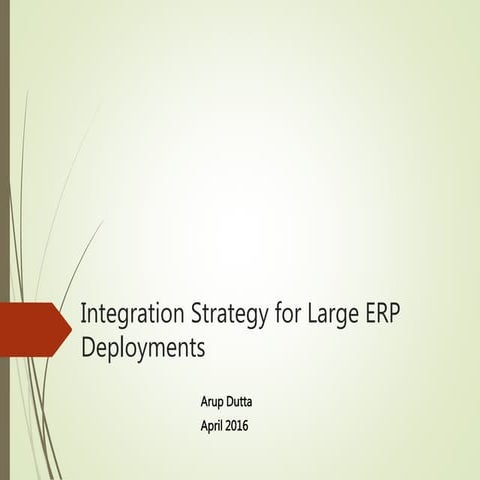 Integration Strategy for Large ERP Deployments

Arup Dutta
April 2016